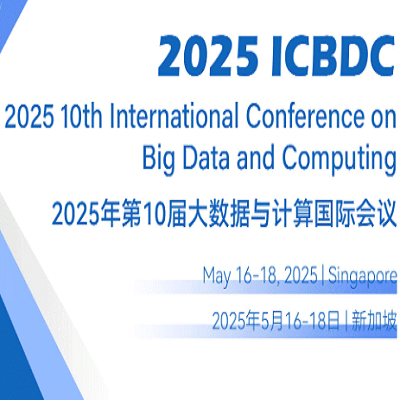 2025 ICBDC

2025 10th International Conference on Big Data and Computing

2025年第10届大数据与计算国际会议

May 16-18, 2025 | Singapore

2025年5月16-18日 | 新加坡